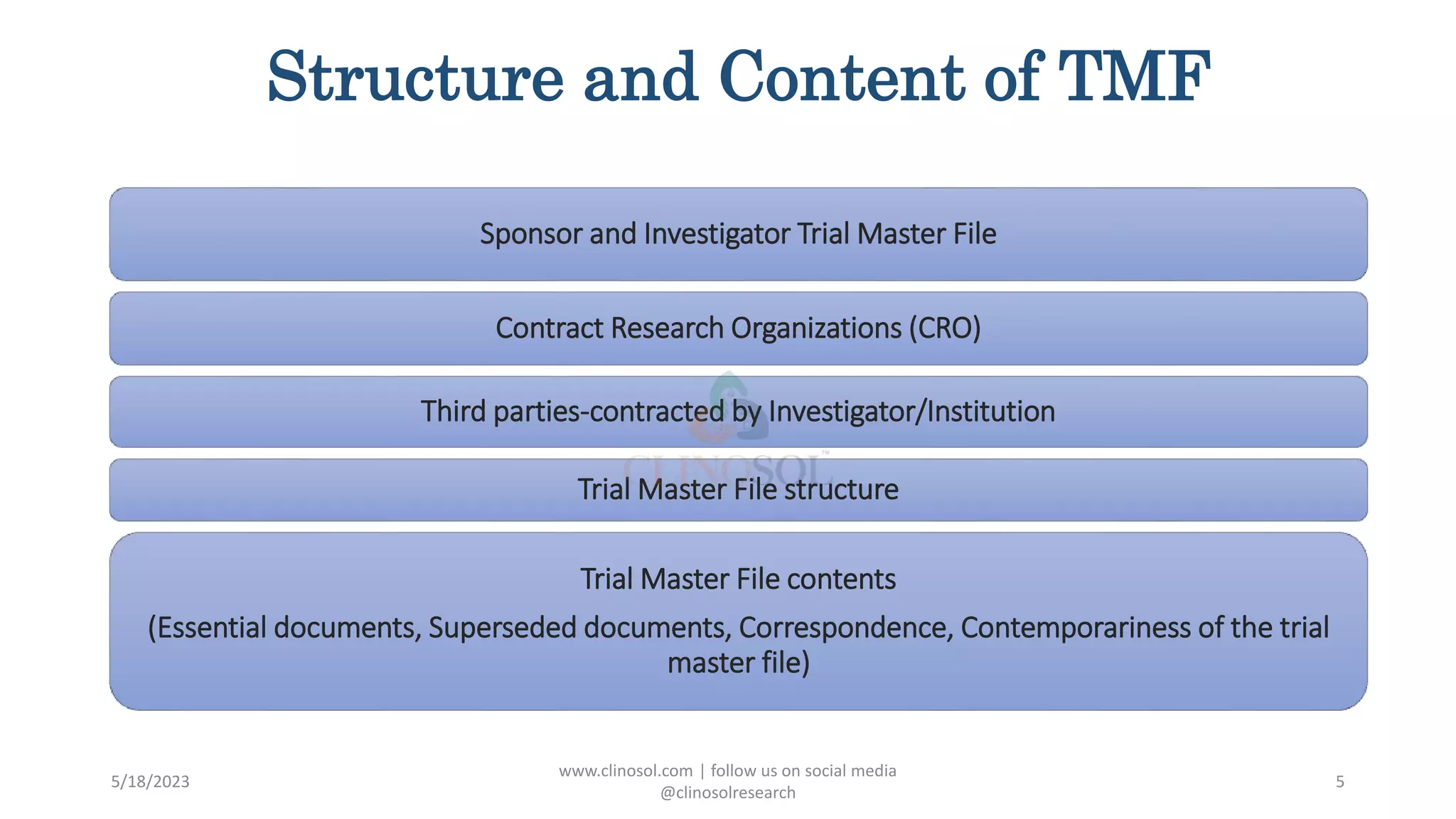 Structure and Content of TMF

Sponsor and Investigator Trial Master File

Contract Research Organizations (CRO)

Third parties-contracted by Investigator/Institution

CLINOSOL

Trial Master File structure

Trial Master File contents

(Essential documents, Superseded documents, Correspondence, Contemporariness of the trial master file)

5/18/2023

www.clinosol.com | follow us on social media @clinosolresearch

5